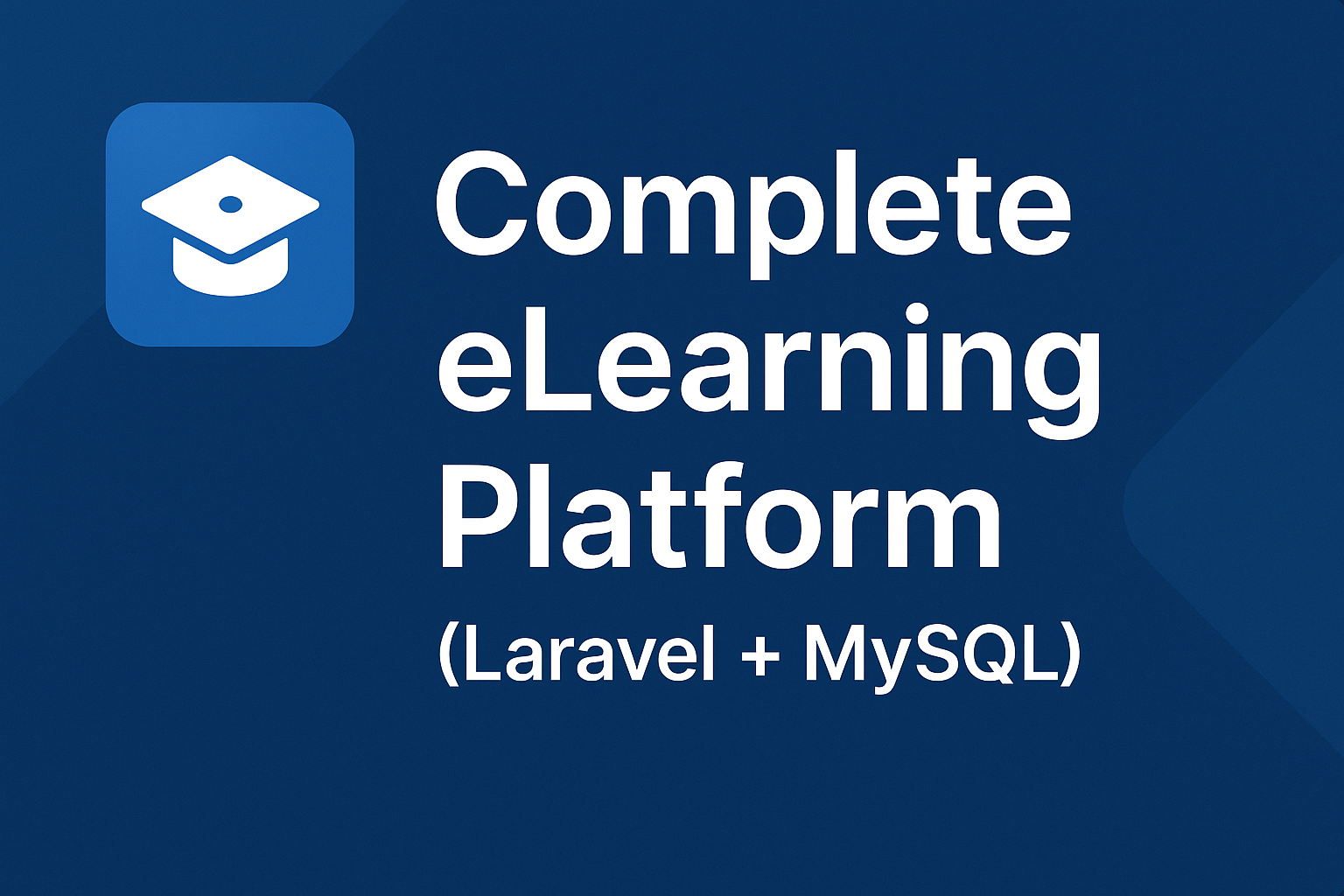 Complete eLearning Platform
(Laravel + MySQL)